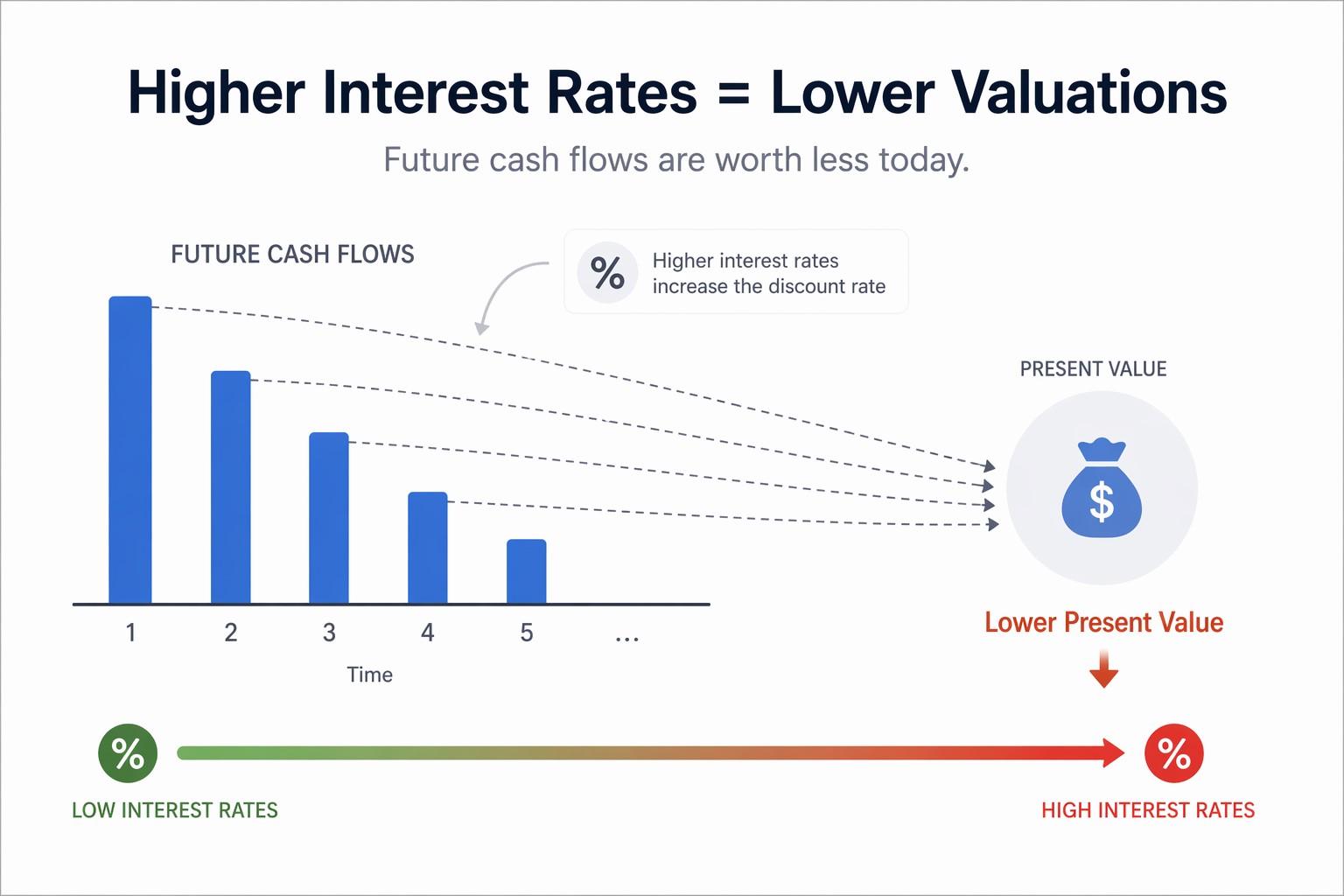 Higher Interest Rates = Lower Valuations

Future cash flows are worth less today.

FUTURE CASH FLOWS

%

Higher interest rates increase the discount rate

PRESENT VALUE

$

1 2 3 4 5 ...

Time

Lower Present Value

%

LOW INTEREST RATES

%

HIGH INTEREST RATES